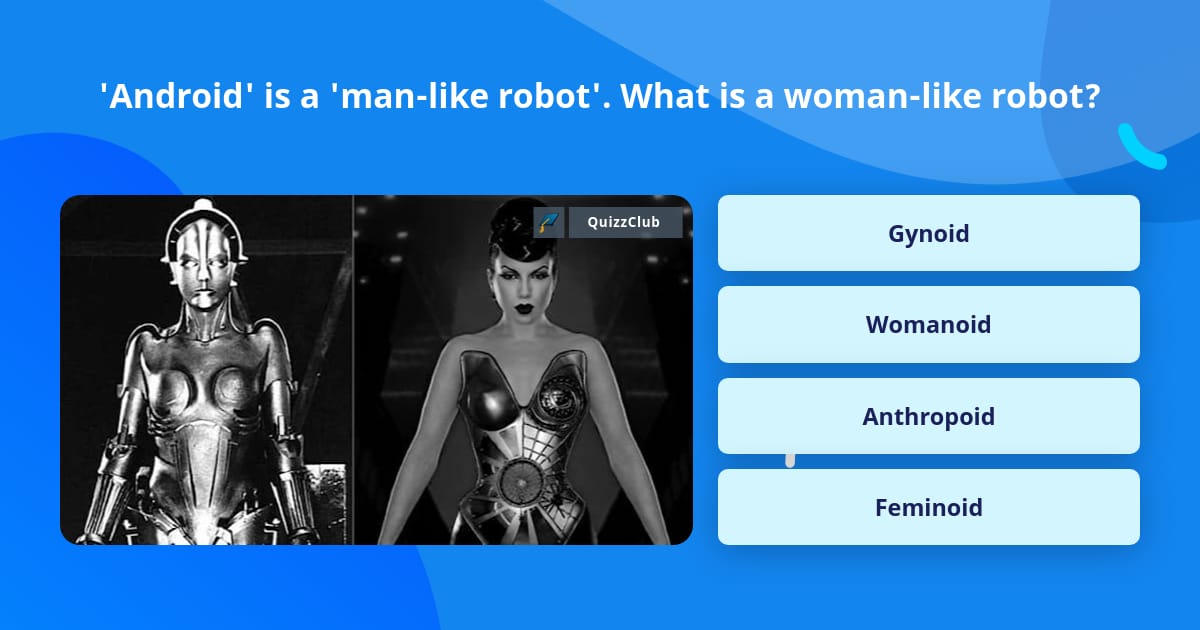 'Android' is a 'man-like robot'. What is a woman-like robot?

QuizzClub

Gynoid

Womanoid

Anthropoid

Feminoid